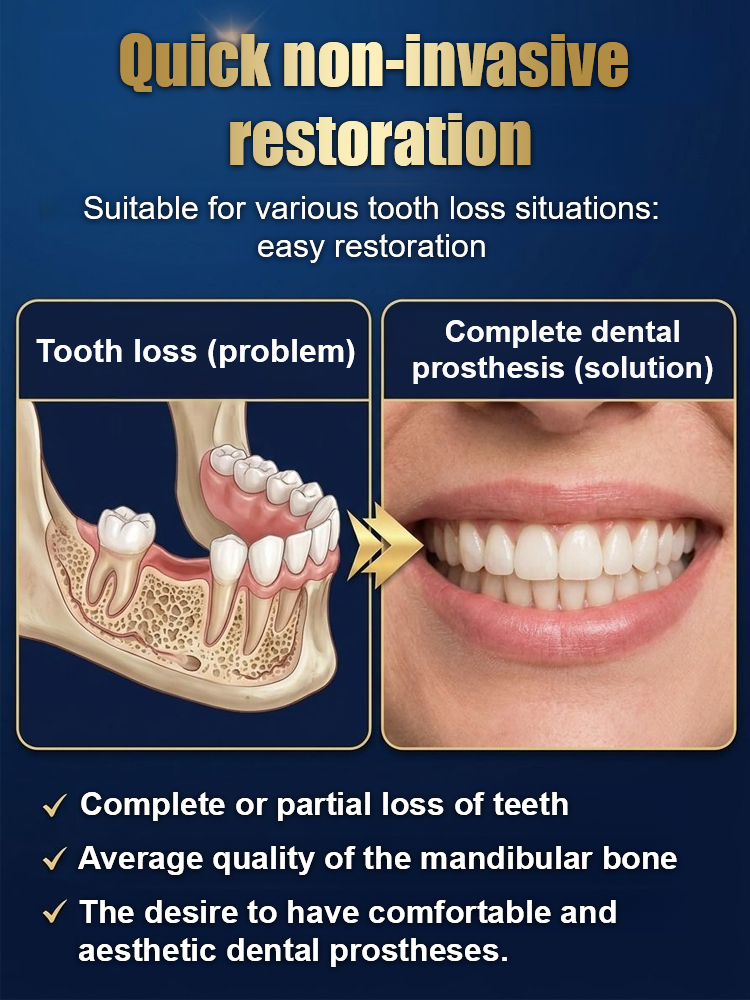 Quick non-invasive restoration

Suitable for various tooth loss situations: easy restoration

Tooth loss (problem)

Complete dental prosthesis (solution)

✓ Complete or partial loss of teeth

✓ Average quality of the mandibular bone

✓ The desire to have comfortable and aesthetic dental prostheses.